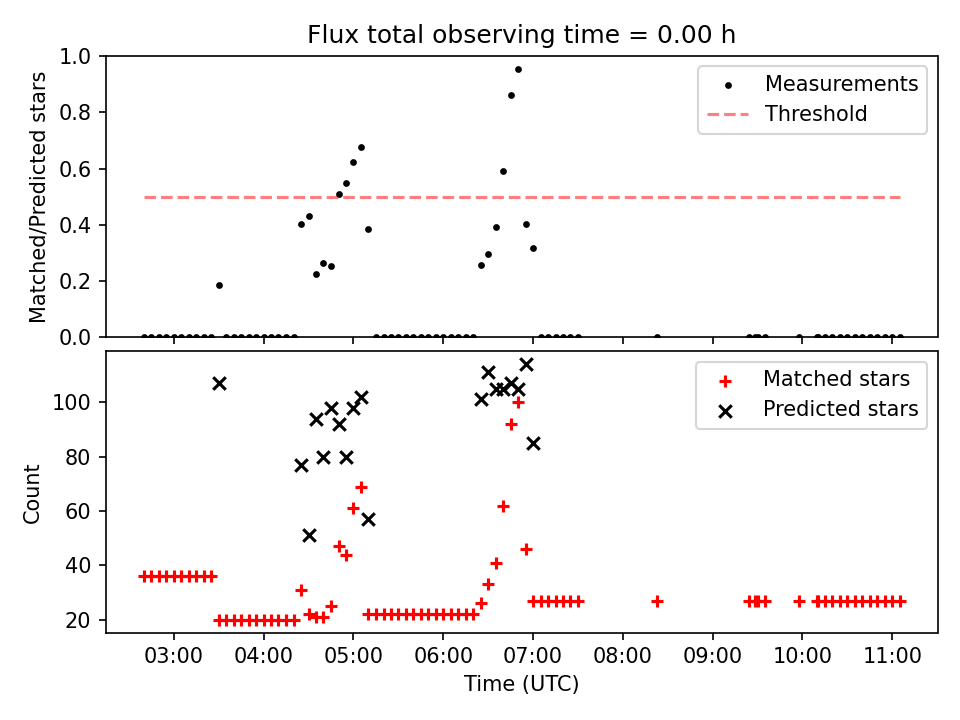 Flux total observing time = 0.00 h

Matched/Predicted stars

1.0
0.8
0.6
0.4
0.2
0.0

Measurements
Threshold

Count

100
80
60
40
20

Matched stars
Predicted stars

03:00
04:00
05:00
06:00
07:00
08:00
09:00
10:00
11:00

Time (UTC)